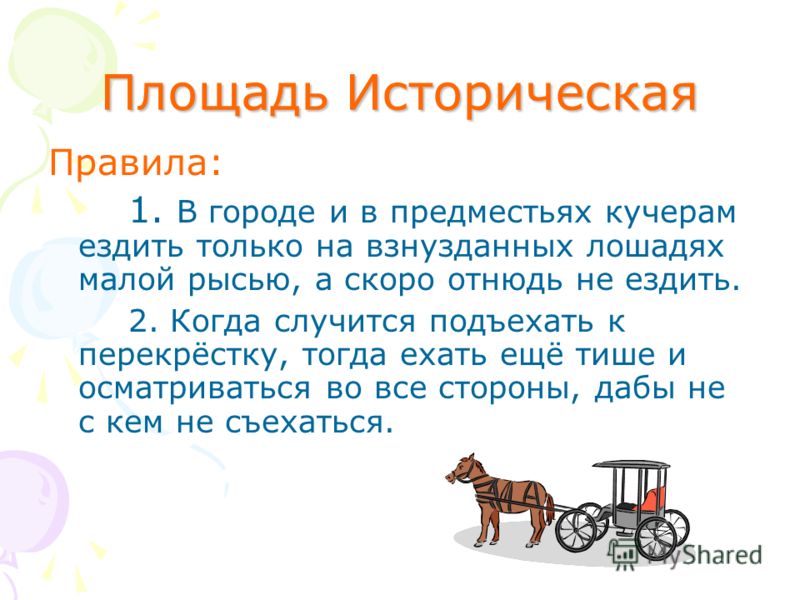 Площадь Историческая

Правила:

1. В городе и в предместьях кучерам ездить только на взнузданных лошадях малой рысью, а скоро отнюдь не ездить.

2. Когда случится подъехать к перекрёстку, тогда ехать ещё тише и осматриваться во все стороны, дабы не с кем не съехаться.

MyShared